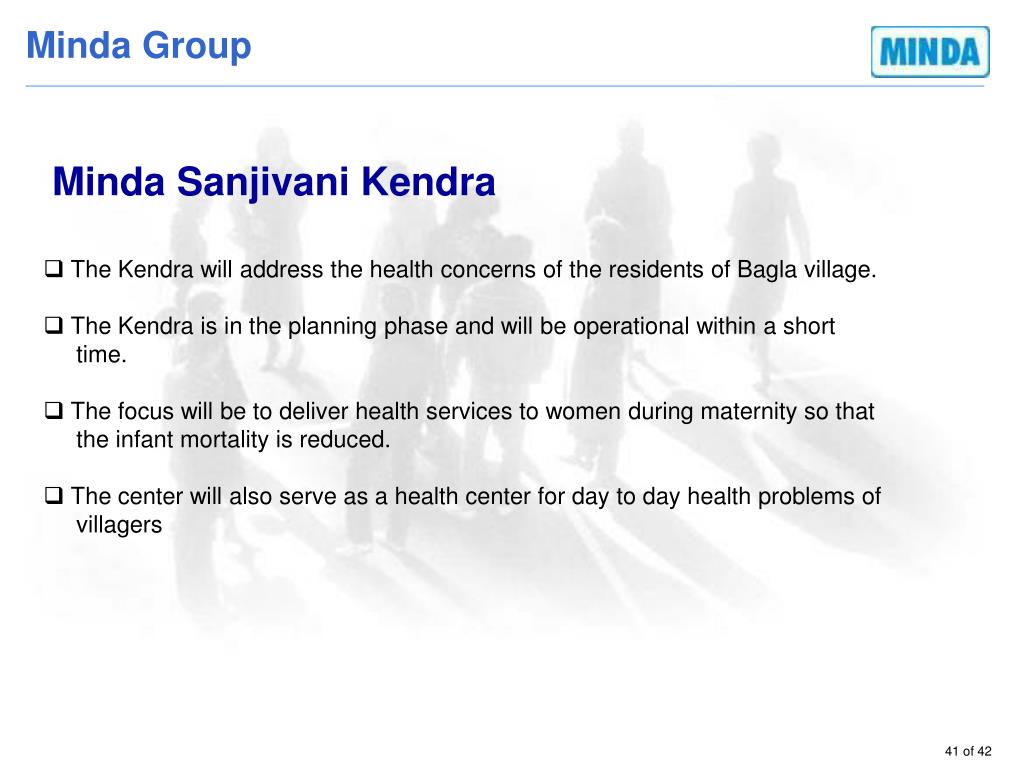 Minda Group

MINDA

Minda Sanjivani Kendra

❑ The Kendra will address the health concerns of the residents of Bagla village.

❑ The Kendra is in the planning phase and will be operational within a short time.

❑ The focus will be to deliver health services to women during maternity so that the infant mortality is reduced.

❑ The center will also serve as a health center for day to day health problems of villagers

41 of 42